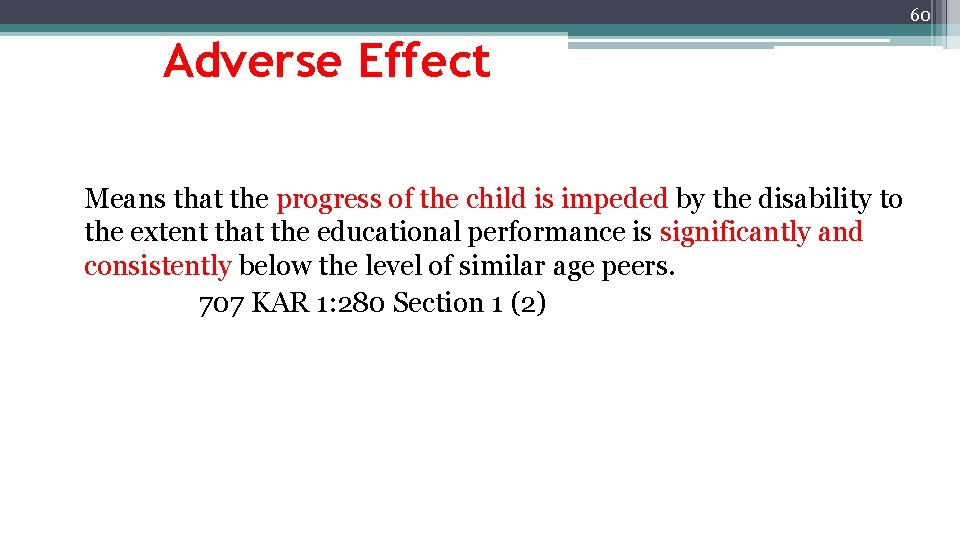 60

Adverse Effect

Means that the progress of the child is impeded by the disability to the extent that the educational performance is significantly and consistently below the level of similar age peers.

707 KAR 1:280 Section 1 (2)